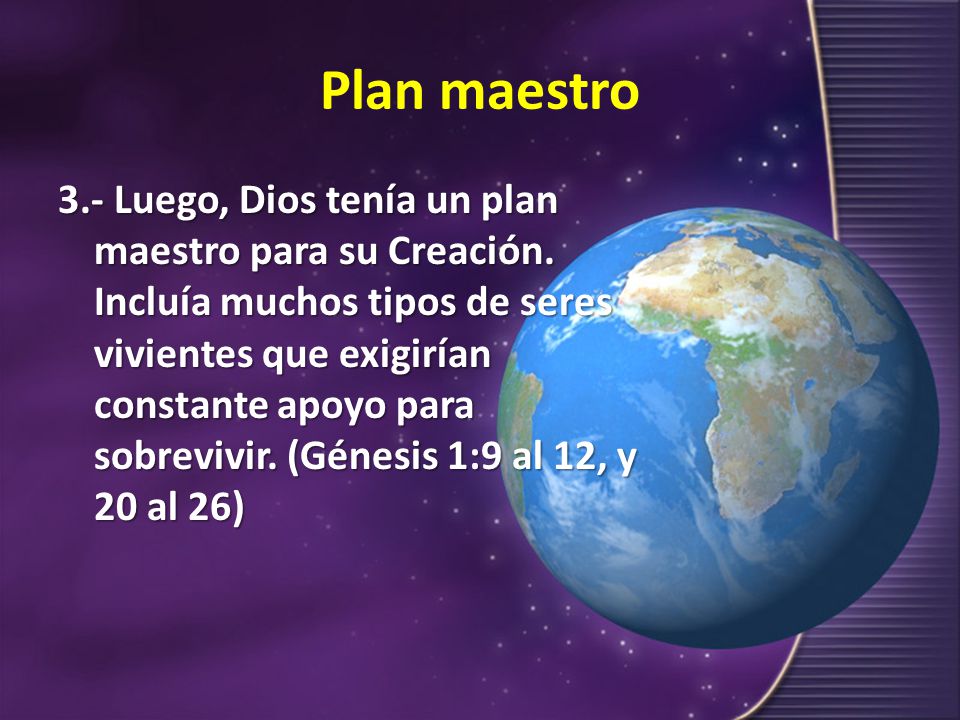 Plan maestro

3.- Luego, Dios tenía un plan maestro para su Creación. Incluía muchos tipos de seres vivientes que exigirían constante apoyo para sobrevivir. (Génesis 1:9 al 12, y 20 al 26)